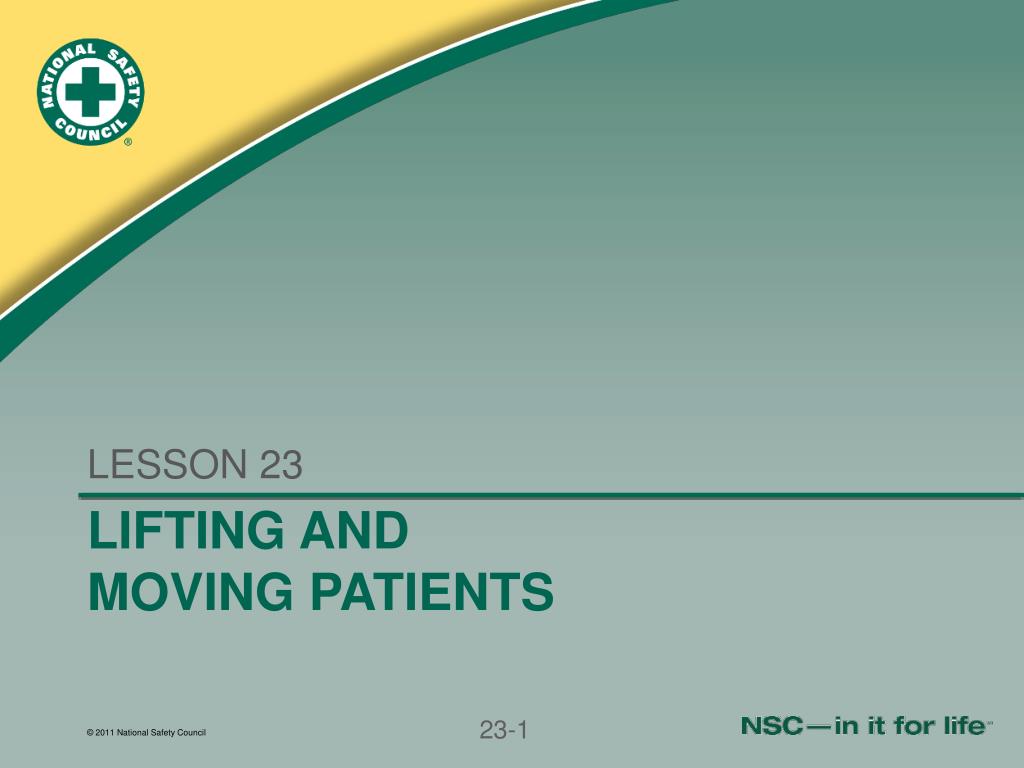 NATIONAL SAFETY COUNCIL ®

LESSON 23

LIFTING AND MOVING PATIENTS

© 2011 National Safety Council

23-1

NSC—in it for life℠